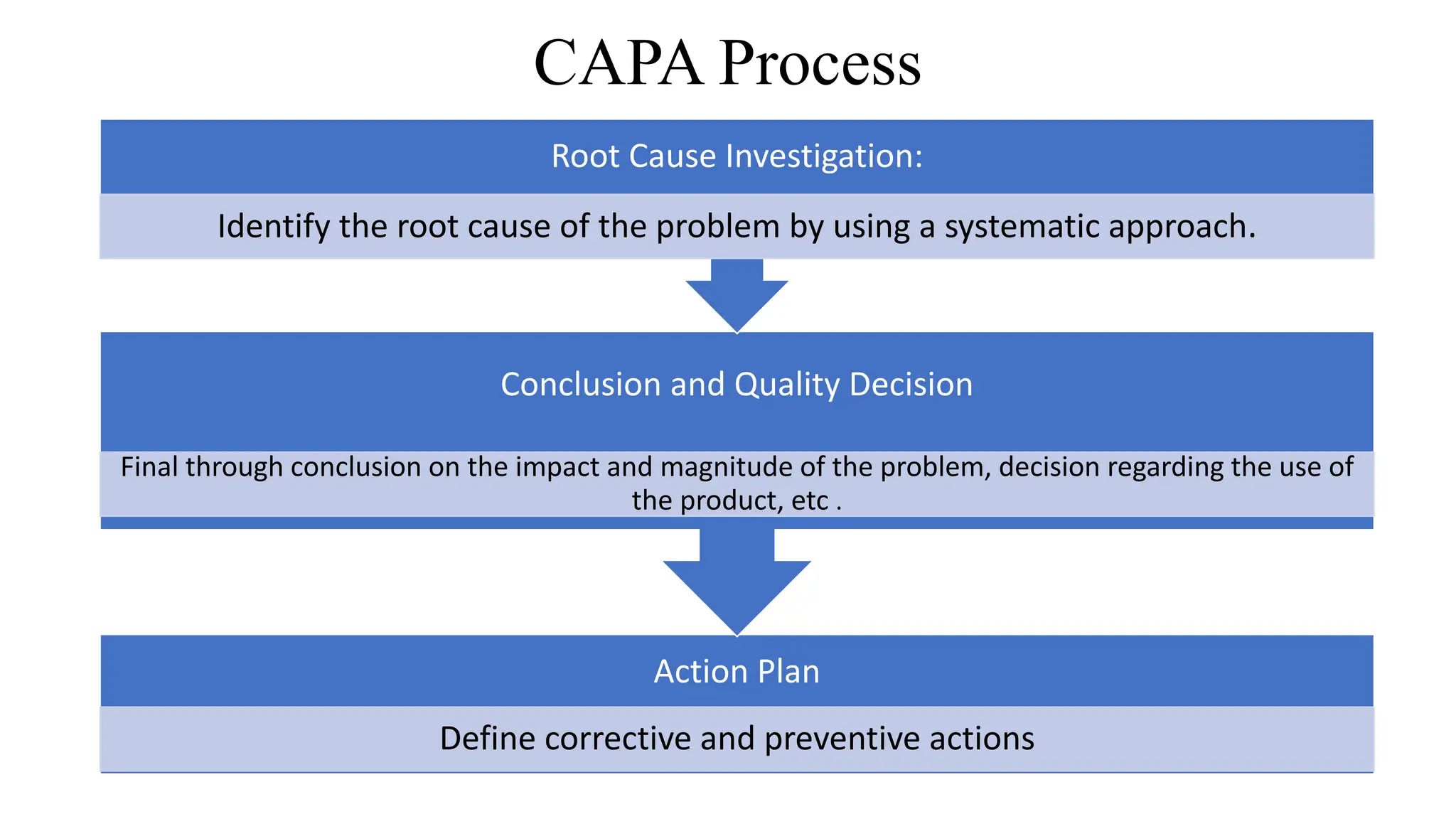 CAPA Process

Root Cause Investigation:

Identify the root cause of the problem by using a systematic approach.

Conclusion and Quality Decision

Final through conclusion on the impact and magnitude of the problem, decision regarding the use of the product, etc .

Action Plan

Define corrective and preventive actions